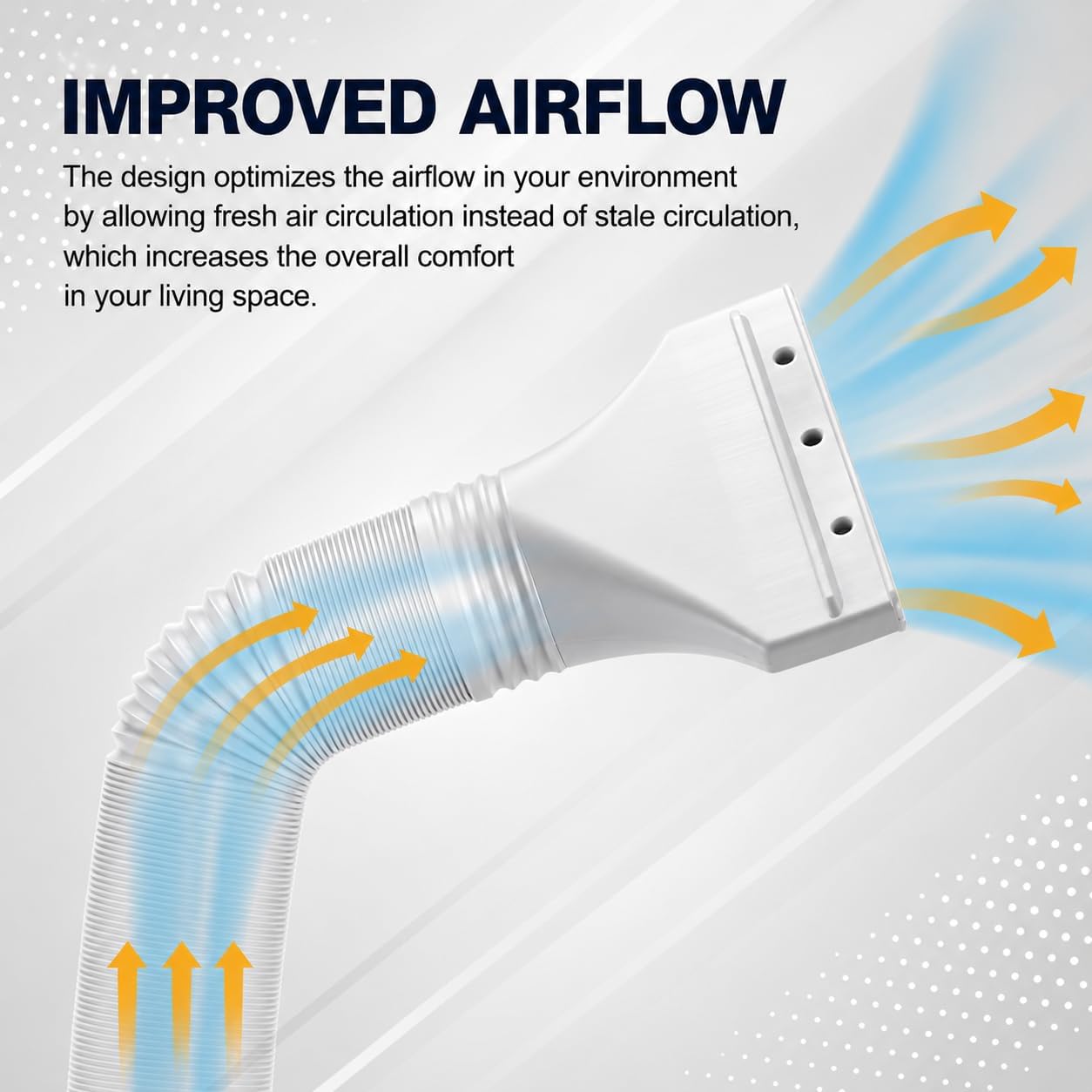 IMPROVED AIRFLOW

The design optimizes the airflow in your environment by allowing fresh air circulation instead of stale circulation, which increases the overall comfort in your living space.